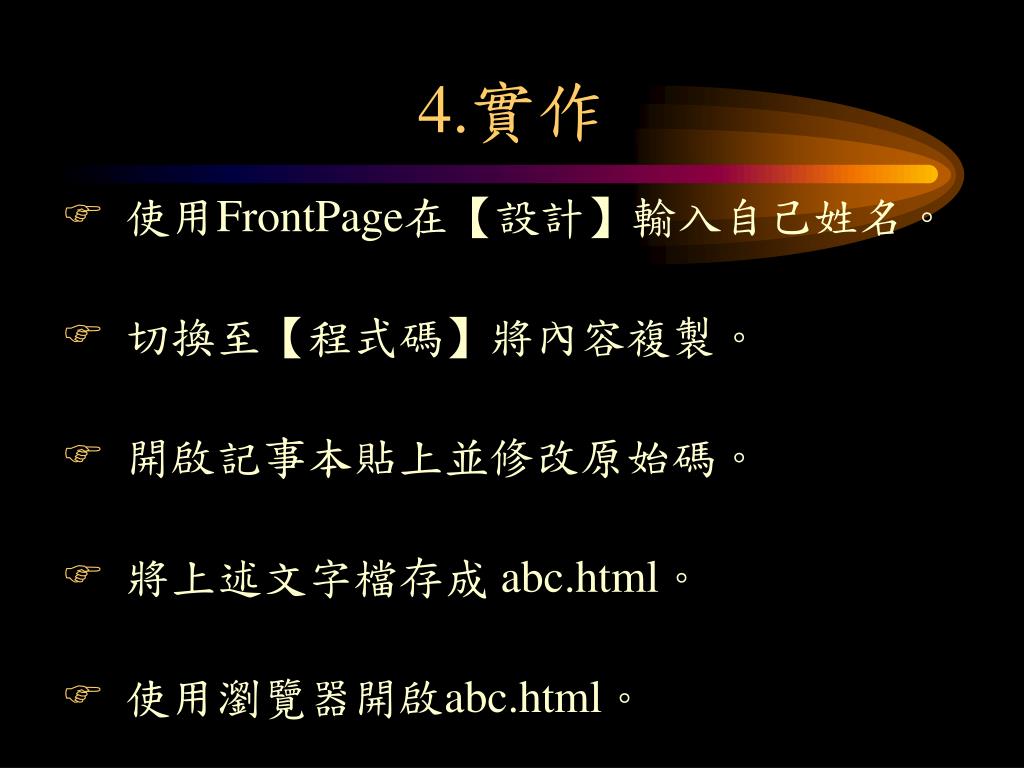 4.實作

☞ 使用FrontPage在【設計】輸入自己姓名。

☞ 切換至【程式碼】將內容複製。

☞ 開啟記事本貼上並修改原始碼。

☞ 將上述文字檔存成 abc.html。

☞ 使用瀏覽器開啟abc.html。